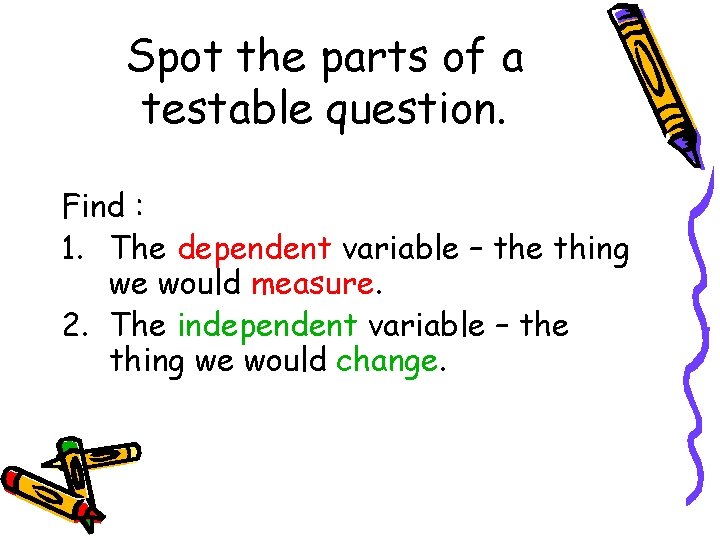 Spot the parts of a testable question.

Find :

1. The dependent variable – the thing we would measure.
2. The independent variable – the thing we would change.